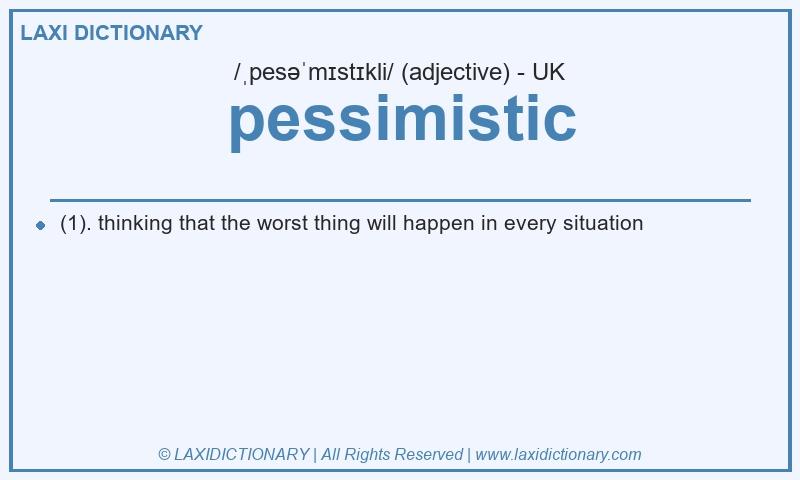 LAXI DICTIONARY

/ˌpesəˈmɪstɪkli/ (adjective) - UK

pessimistic

(1). thinking that the worst thing will happen in every situation

© LAXIDICTIONARY | All Rights Reserved | www.laxidictionary.com